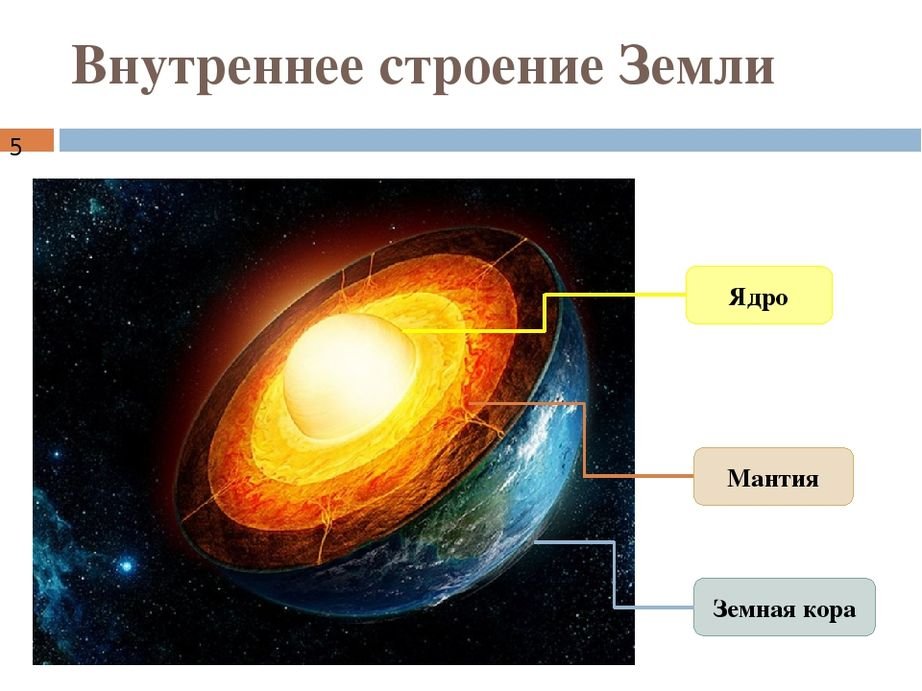 Внутреннее строение Земли

5

Ядро

Мантия

Земная кора